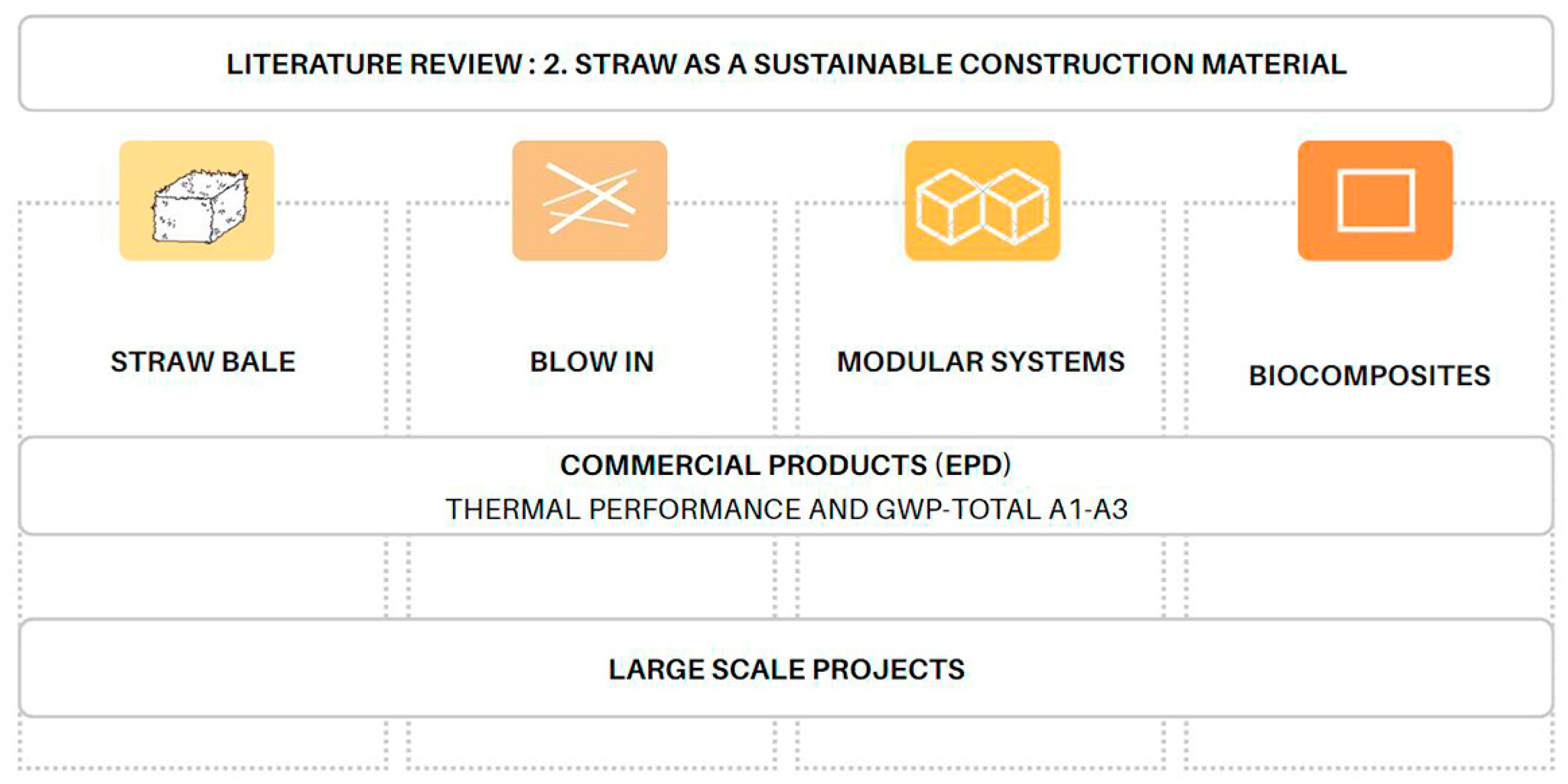 LITERATURE REVIEW : 2. STRAW AS A SUSTAINABLE CONSTRUCTION MATERIAL

STRAW BALE

BLOW IN

MODULAR SYSTEMS

BIOCOMPOSITES

COMMERCIAL PRODUCTS (EPD)
THERMAL PERFORMANCE AND GWP-TOTAL A1-A3

LARGE SCALE PROJECTS